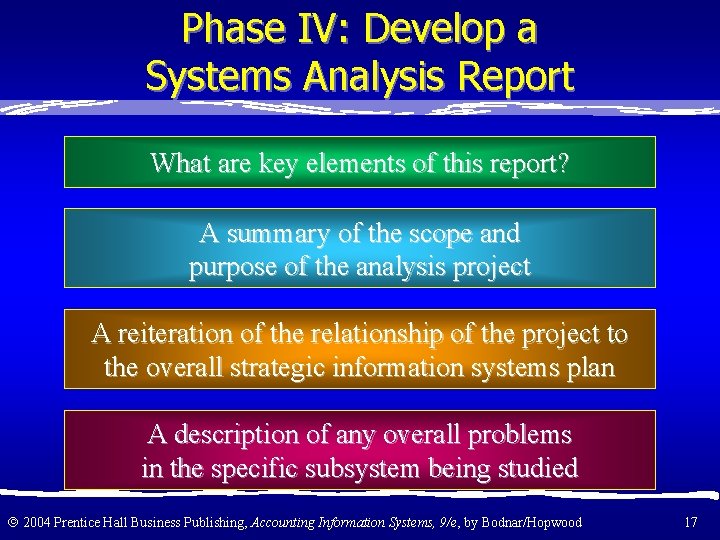 Phase IV: Develop a Systems Analysis Report

What are key elements of this report?

A summary of the scope and purpose of the analysis project

A reiteration of the relationship of the project to the overall strategic information systems plan

A description of any overall problems in the specific subsystem being studied

© 2004 Prentice Hall Business Publishing, Accounting Information Systems, 9/e, by Bodnar/Hopwood

17